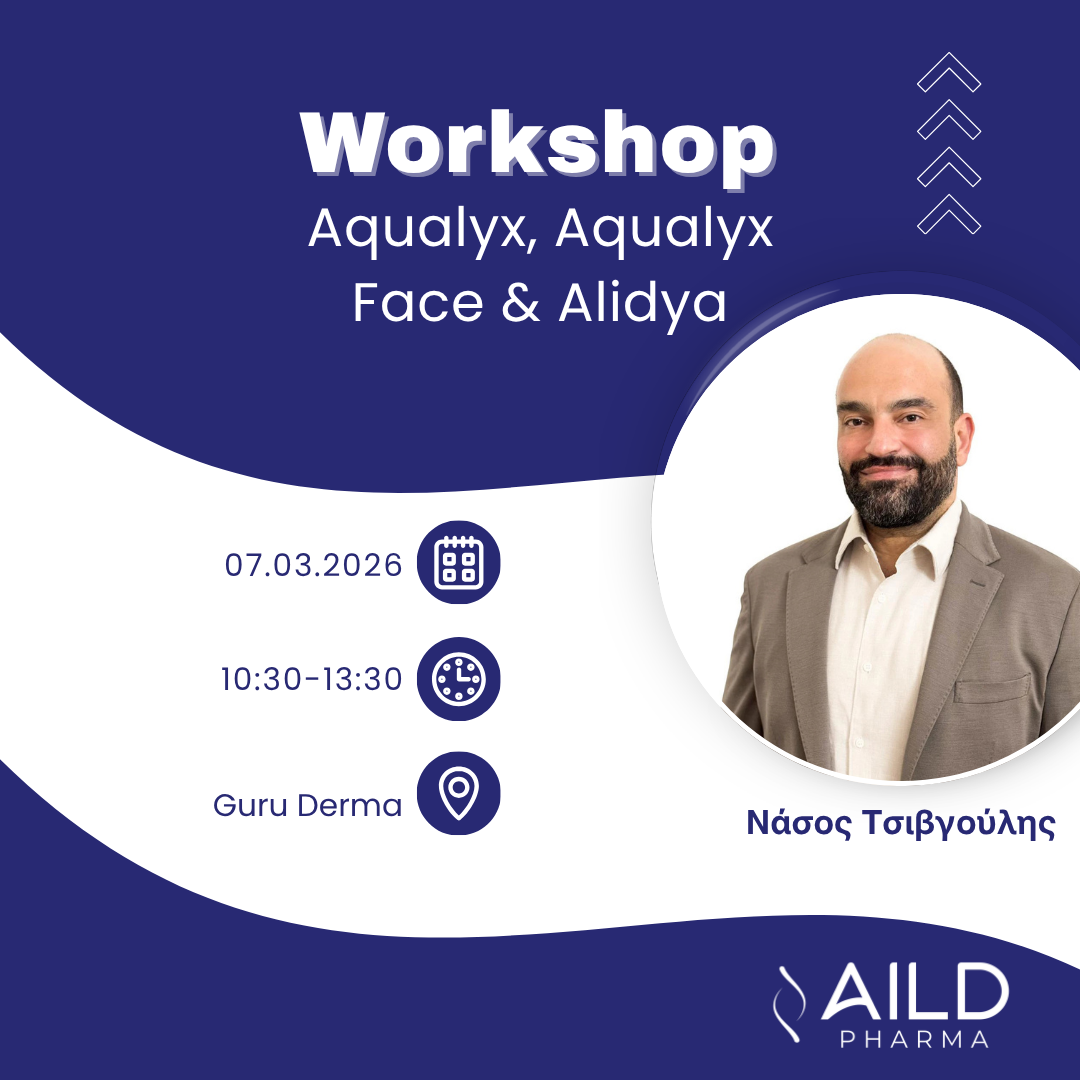 Workshop
Aqualyx, Aqualyx Face & Alidya

07.03.2026

10:30-13:30

Guru Derma

Νάσος Τσιβγούλης

AILD
PHARMA